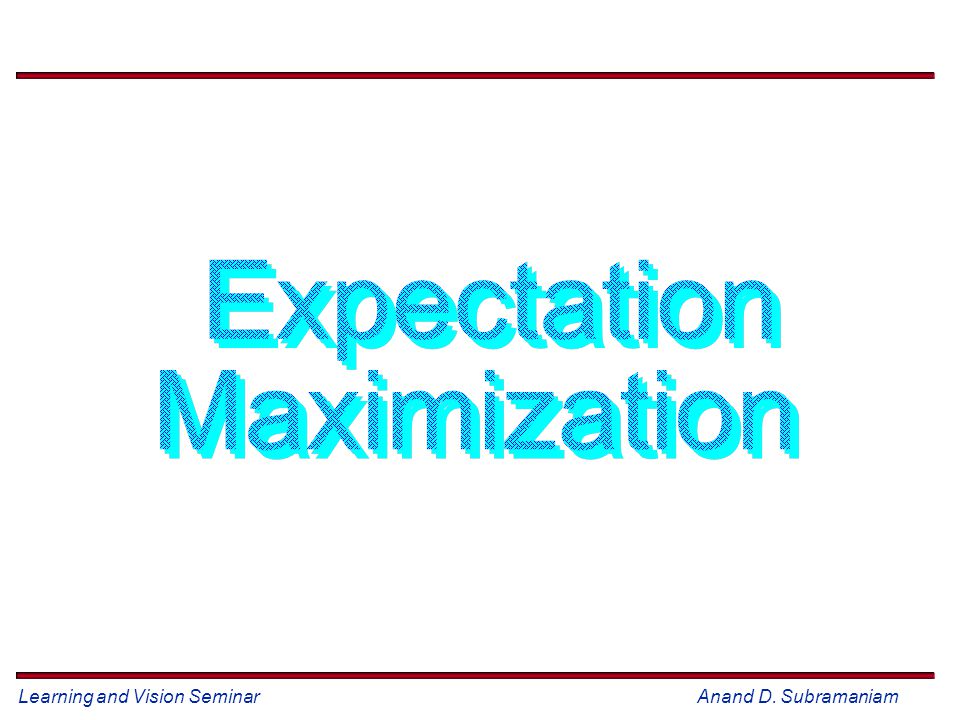 Expectation
Maximization

Learning and Vision Seminar

Anand D. Subramaniam